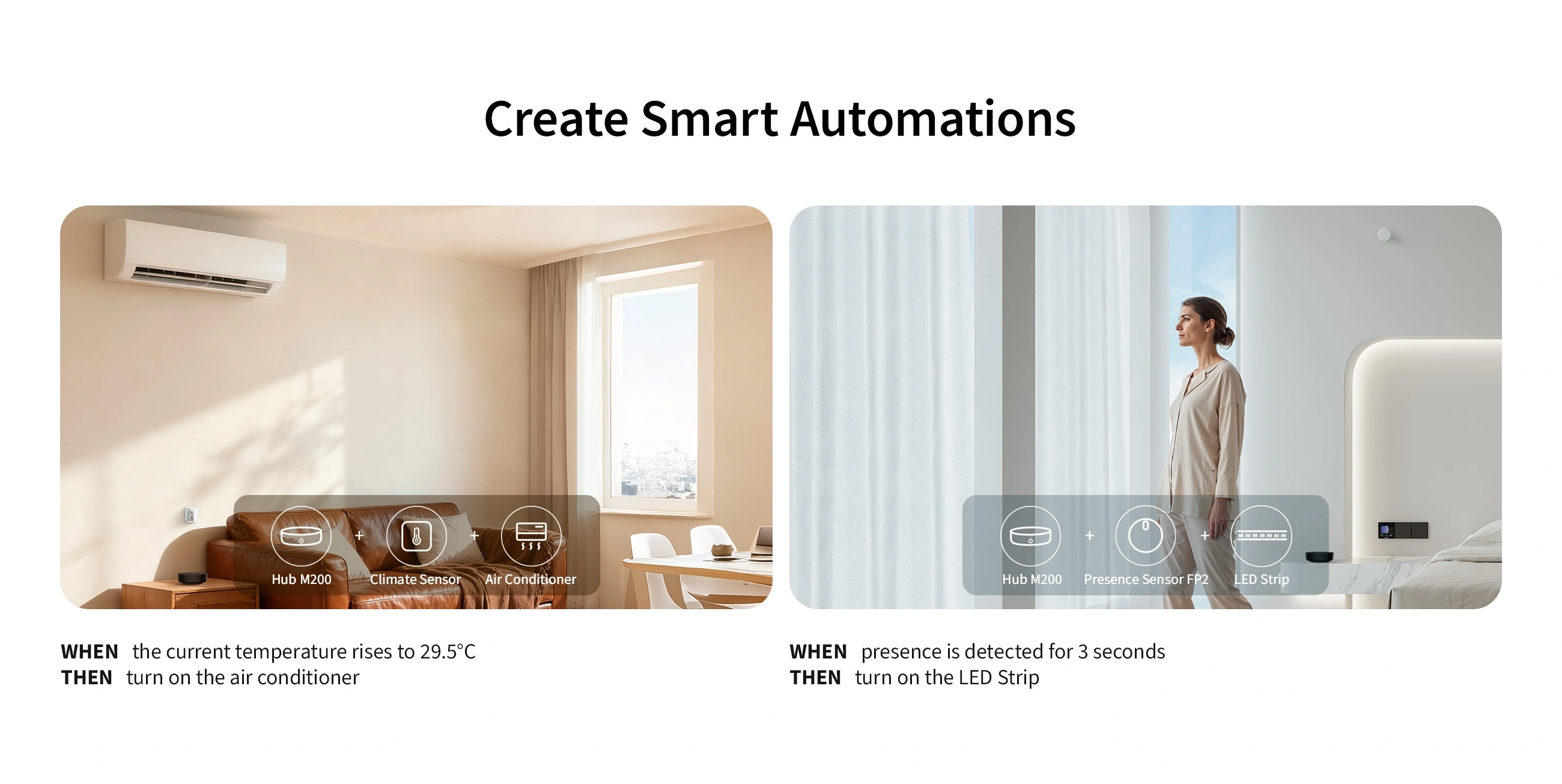 Create Smart Automations

Hub M200 + Climate Sensor + Air Conditioner

WHEN the current temperature rises to 29.5°C
THEN turn on the air conditioner

Hub M200 + Presence Sensor FP2 + LED Strip

WHEN presence is detected for 3 seconds
THEN turn on the LED Strip